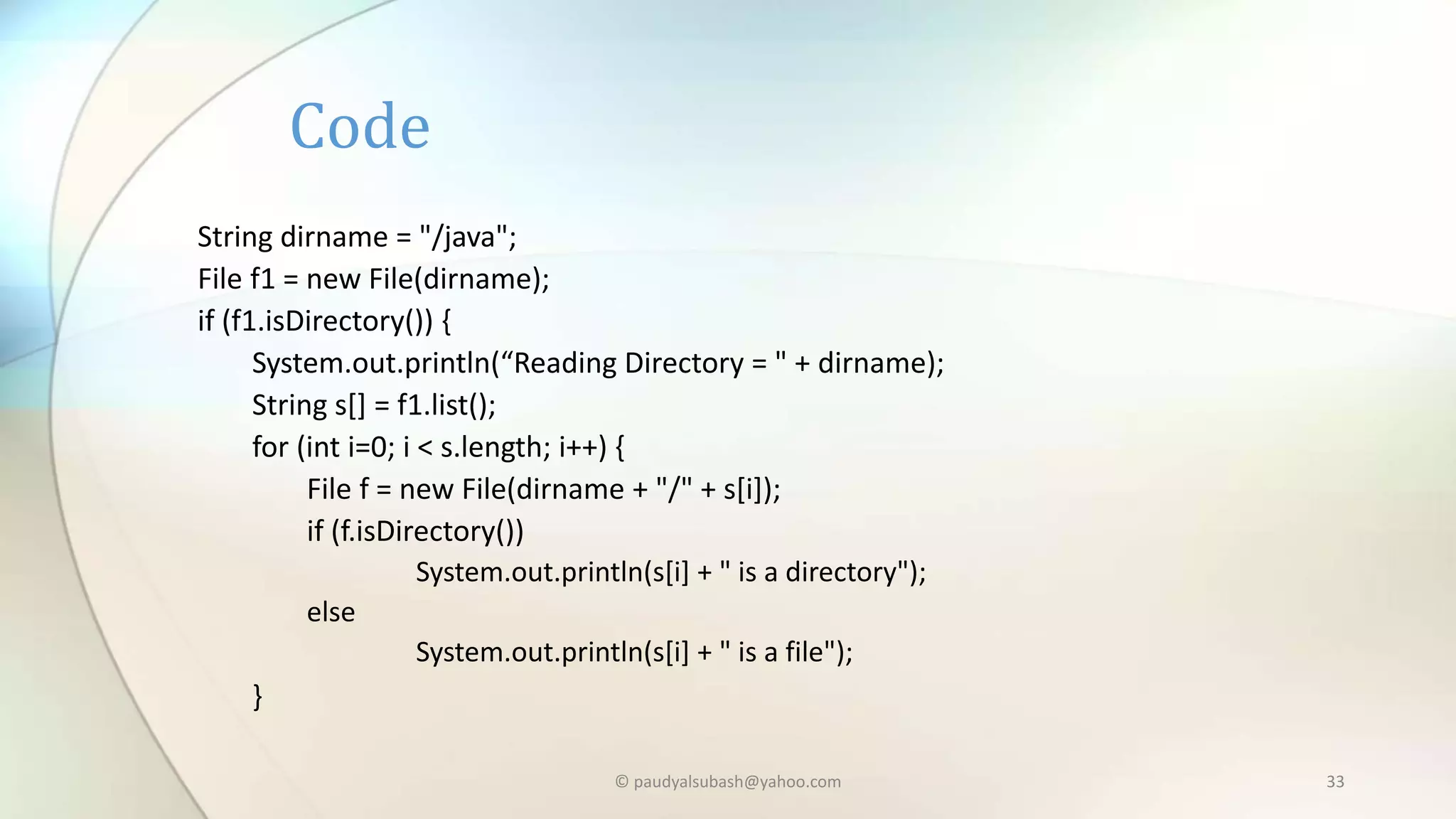 Code

String dirname = "/java";
File f1 = new File(dirname);
if (f1.isDirectory()) {
    System.out.println(“Reading Directory = " + dirname);
    String s[] = f1.list();
    for (int i=0; i < s.length; i++) {
        File f = new File(dirname + "/" + s[i]);
        if (f.isDirectory())
                System.out.println(s[i] + " is a directory");
        else
                System.out.println(s[i] + " is a file");
    }

© paudyalsubash@yahoo.com

33